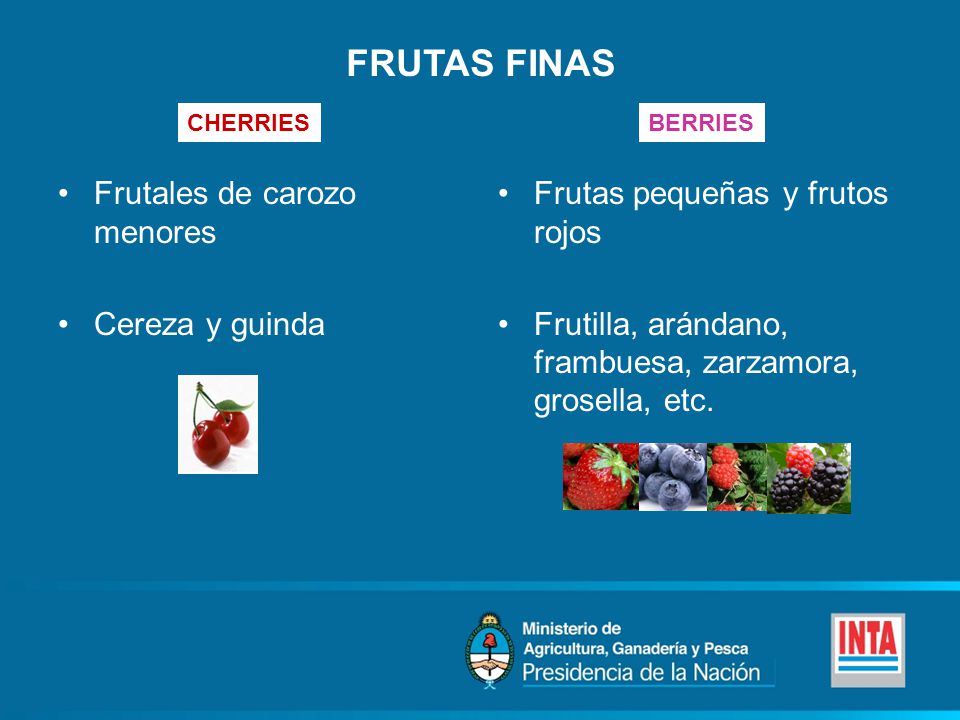 FRUTAS FINAS

CHERRIES

• Frutales de carozo menores

• Cereza y guinda

BERRIES

• Frutas pequeñas y frutos rojos

• Frutilla, arándano, frambuesa, zarzamora, grosella, etc.

Ministerio de Agricultura, Ganadería y Pesca
Presidencia de la Nación

INTA